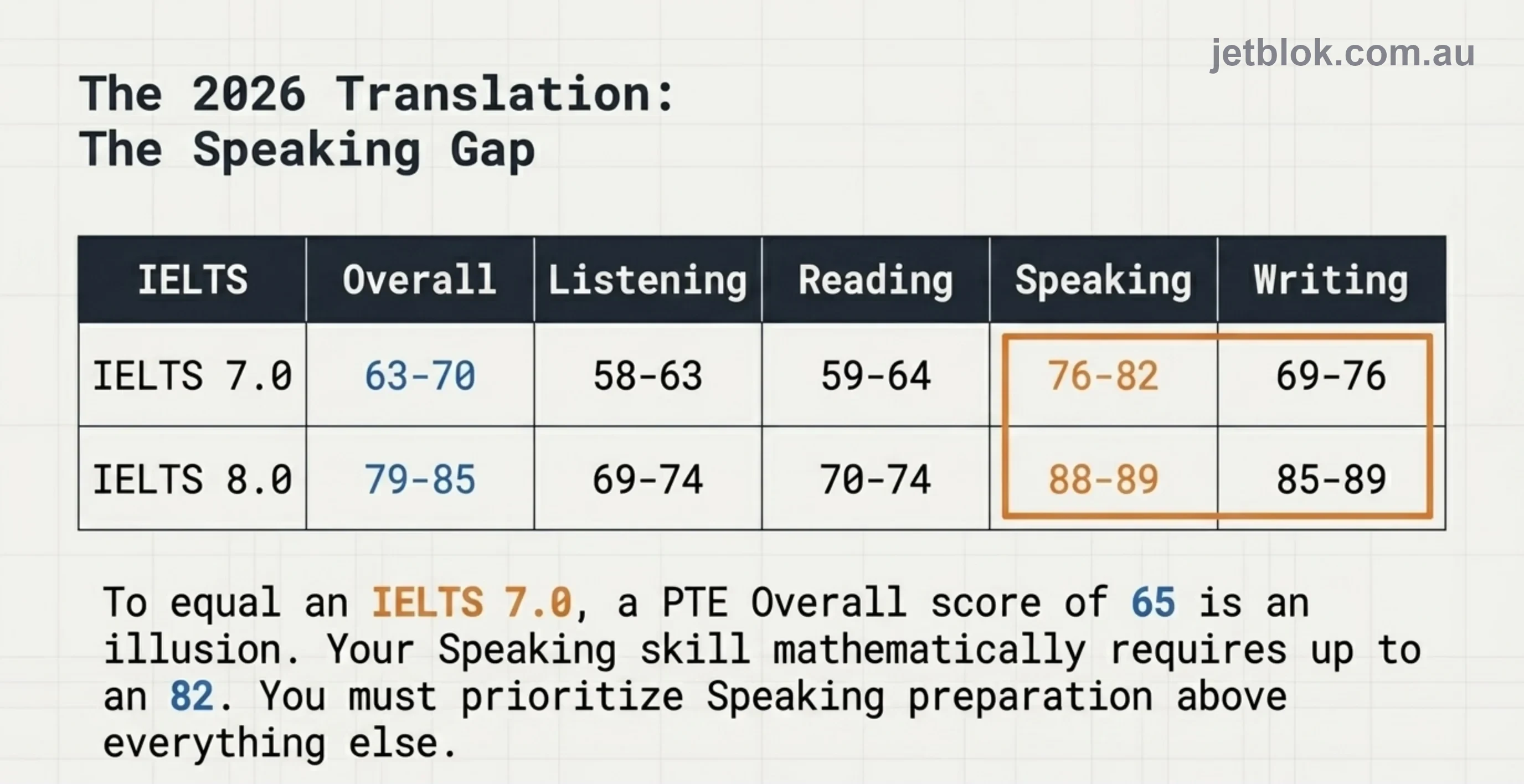 jetblok.com.au

The 2026 Translation:
The Speaking Gap

| IELTS | Overall | Listening | Reading | Speaking | Writing |
|---|---|---|---|---|---|
| IELTS 7.0 | 63-70 | 58-63 | 59-64 | 76-82 | 69-76 |
| IELTS 8.0 | 79-85 | 69-74 | 70-74 | 88-89 | 85-89 |

To equal an IELTS 7.0, a PTE Overall score of 65 is an illusion. Your Speaking skill mathematically requires up to an 82. You must prioritize Speaking preparation above everything else.